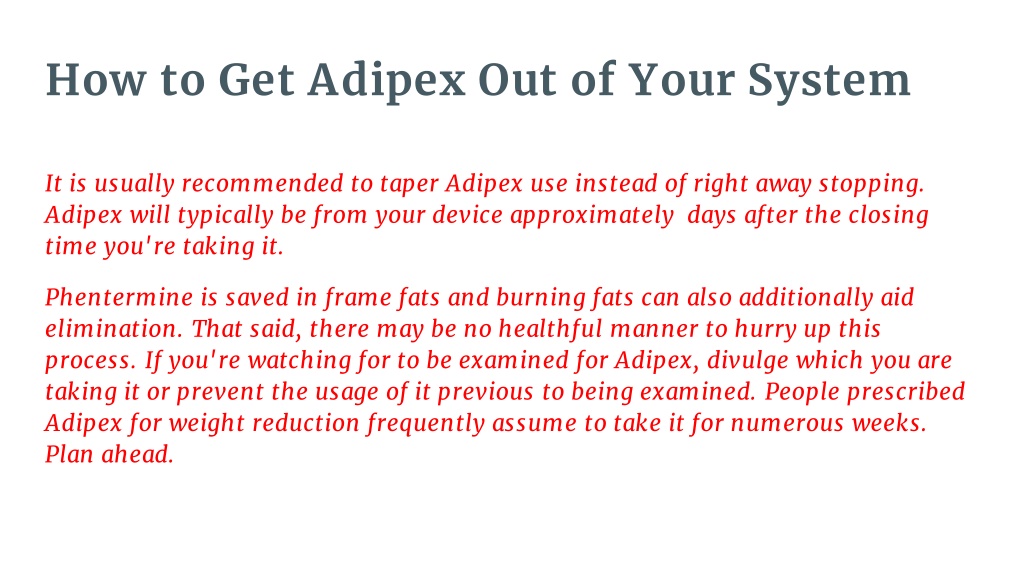 How to Get Adipex Out of Your System

It is usually recommended to taper Adipex use instead of right away stopping. Adipex will typically be from your device approximately  days after the closing time you're taking it.

Phentermine is saved in frame fats and burning fats can also additionally aid elimination. That said, there may be no healthful manner to hurry up this process. If you're watching for to be examined for Adipex, divulge which you are taking it or prevent the usage of it previous to being examined. People prescribed Adipex for weight reduction frequently assume to take it for numerous weeks. Plan ahead.